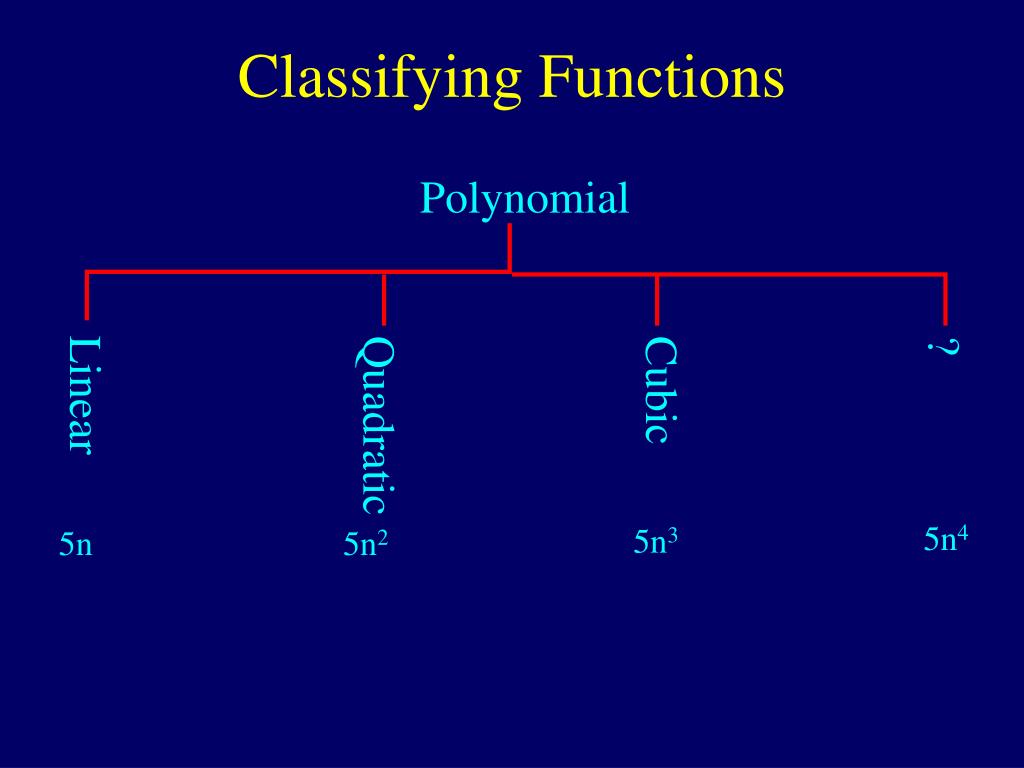 Classifying Functions

Polynomial

Linear

Quadratic

Cubic

?

$5n$

$5n^2$

$5n^3$

$5n^4$